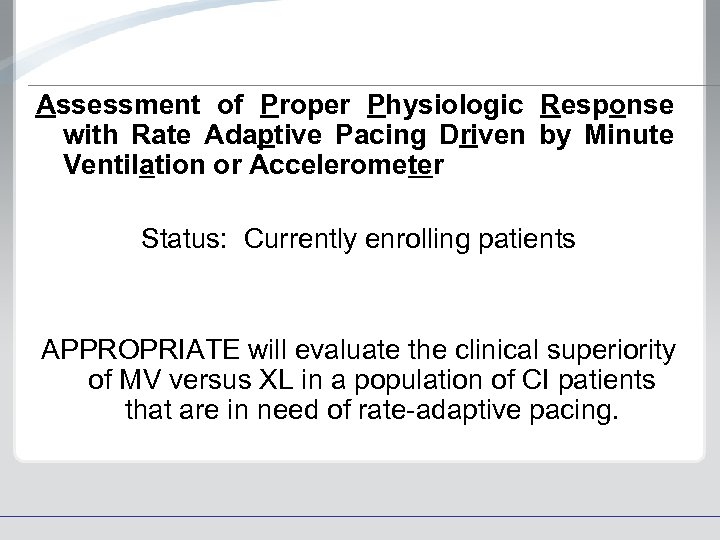 Assessment of Proper Physiologic Response with Rate Adaptive Pacing Driven by Minute Ventilation or Accelerometer

Status: Currently enrolling patients

APPROPRIATE will evaluate the clinical superiority of MV versus XL in a population of CI patients that are in need of rate-adaptive pacing.